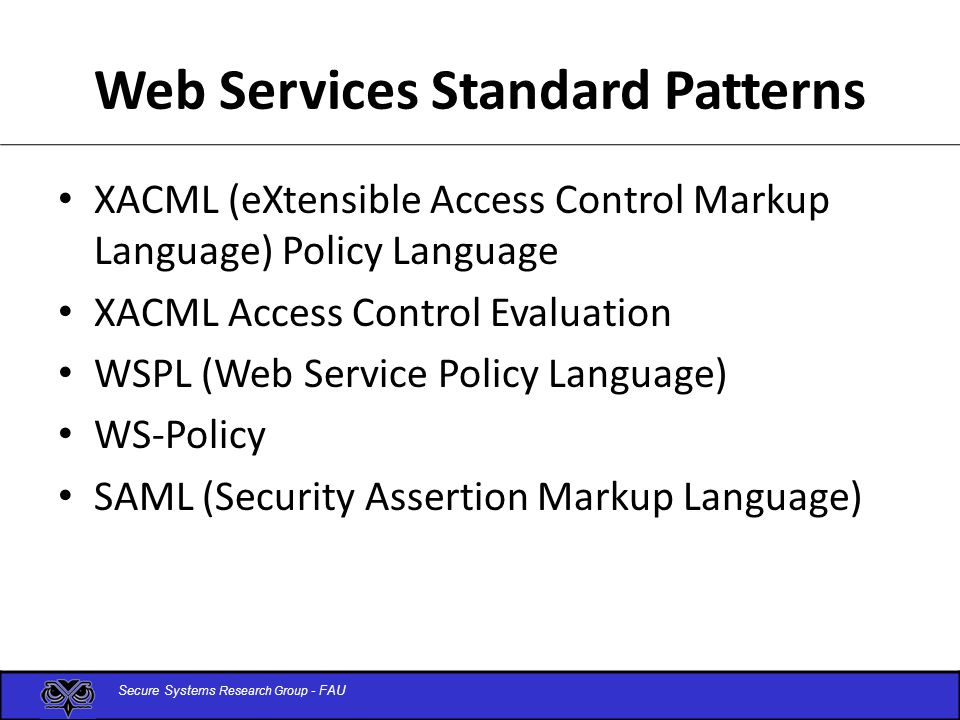 Web Services Standard Patterns

• XACML (eXtensible Access Control Markup Language) Policy Language
• XACML Access Control Evaluation
• WSPL (Web Service Policy Language)
• WS-Policy
• SAML (Security Assertion Markup Language)

Secure Systems Research Group - FAU